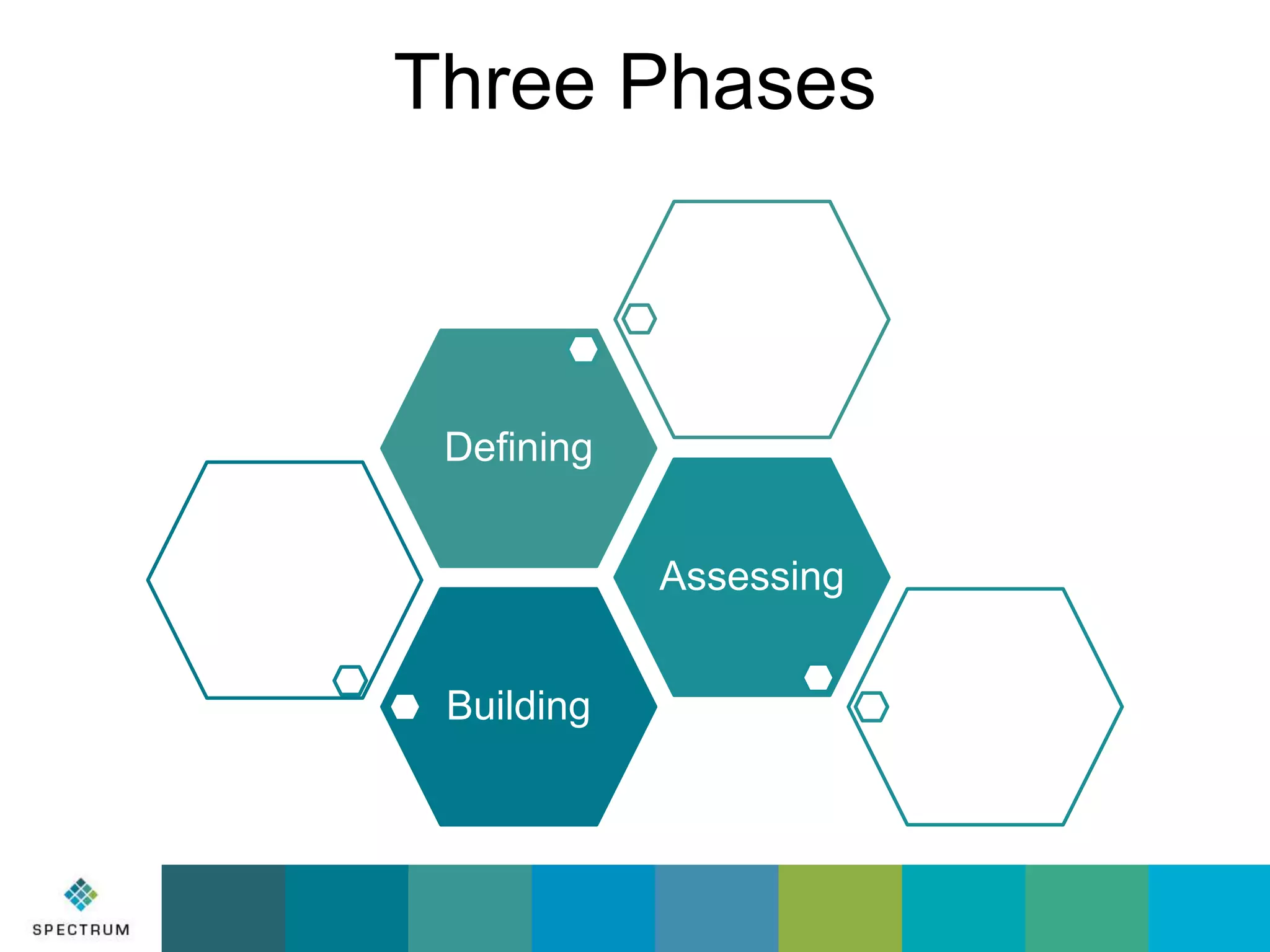 Three Phases

Defining

Assessing

Building

SPECTRUM